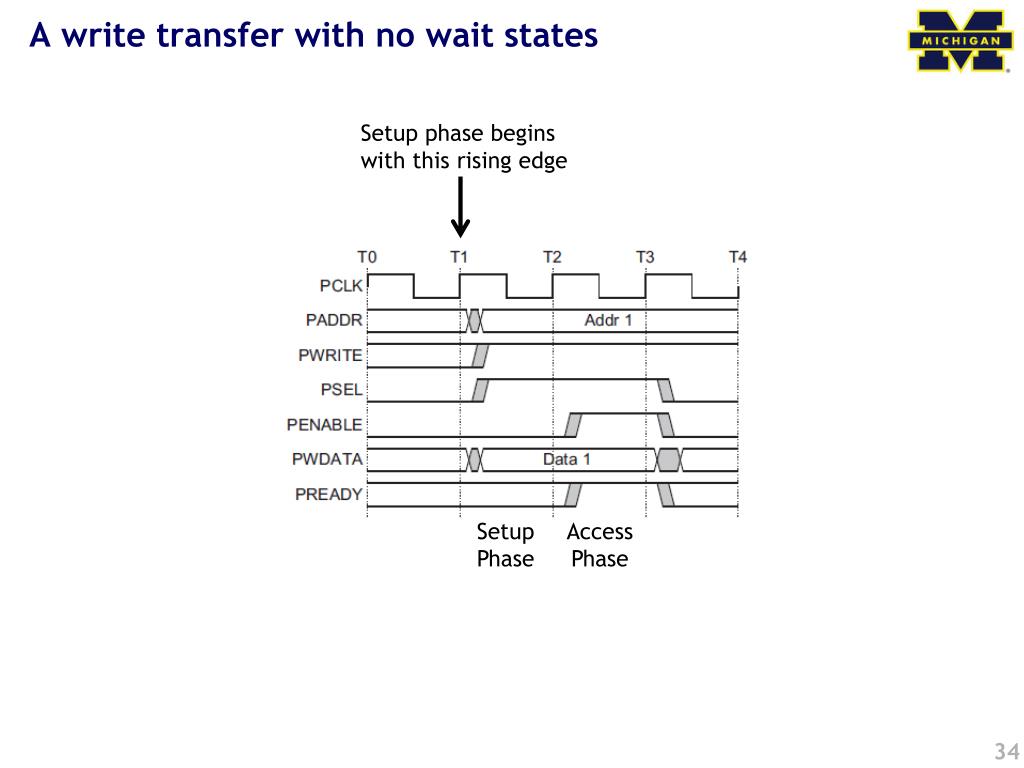 A write transfer with no wait states

MICHIGAN

Setup phase begins with this rising edge

T0 T1 T2 T3 T4

PCLK

PADDR

Addr 1

PWRITE

PSEL

PENABLE

PWDATA

Data 1

PREADY

Setup Phase

Access Phase

34